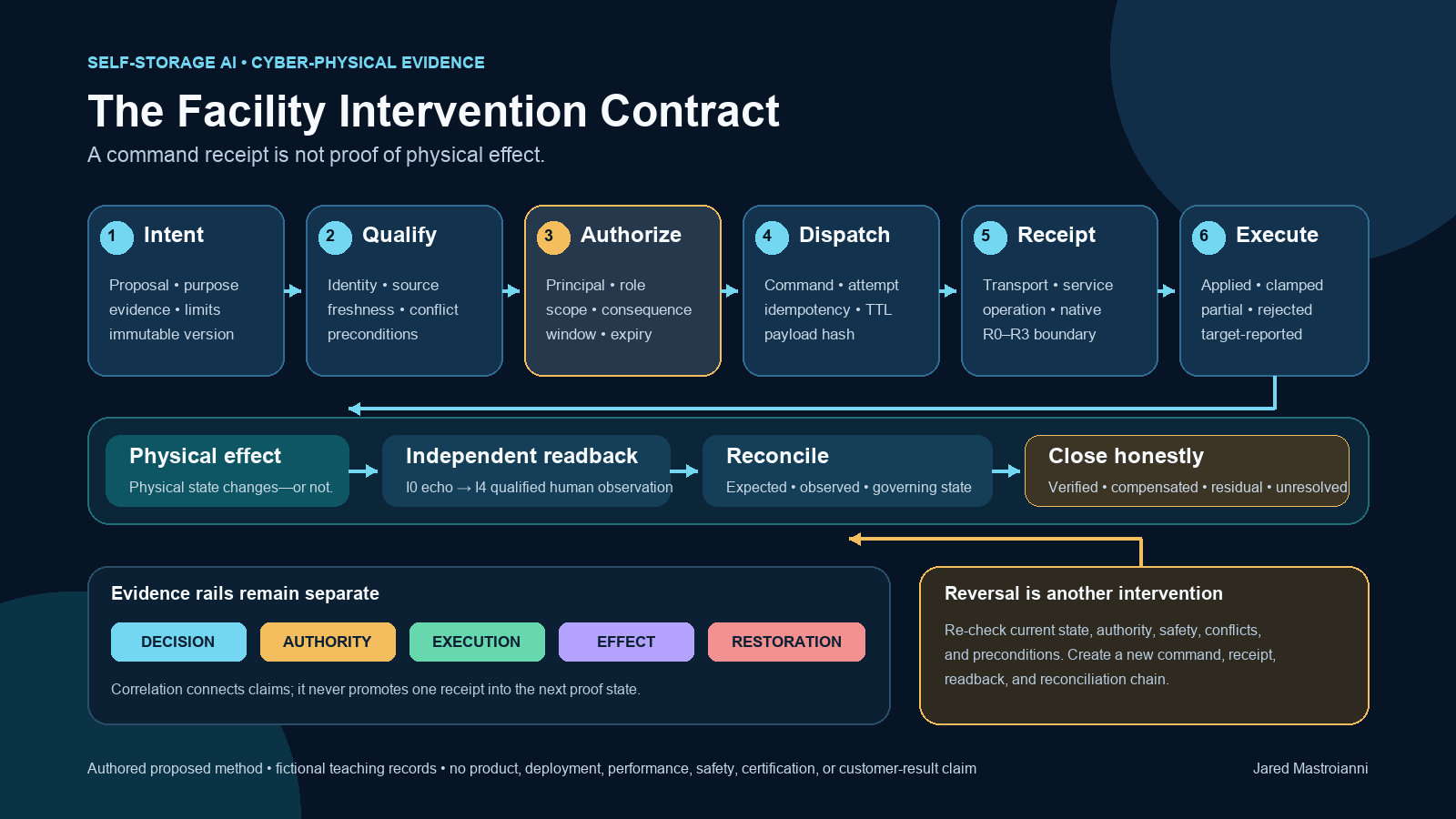 SELF-STORAGE AI • CYBER-PHYSICAL EVIDENCE

The Facility Intervention Contract

A command receipt is not proof of physical effect.

1 Intent

Proposal • purpose evidence • limits immutable version

2 Qualify

Identity • source freshness • conflict preconditions

3 Authorize

Principal • role scope • consequence window • expiry

4 Dispatch

Command • attempt idempotency • TTL payload hash

5 Receipt

Transport • service operation • native R0–R3 boundary

6 Execute

Applied • clamped partial • rejected target-reported

Physical effect

Physical state changes—or not.

Independent readback

I0 echo → I4 qualified human observation

Reconcile

Expected • observed • governing state

Close honestly

Verified • compensated • residual • unresolved

Evidence rails remain separate

DECISION

AUTHORITY

EXECUTION

EFFECT

RESTORATION

Correlation connects claims; it never promotes one receipt into the next proof state.

Reversal is another intervention

Re-check current state, authority, safety, conflicts, and preconditions. Create a new command, receipt, readback, and reconciliation chain.

Authored proposed method • fictional teaching records • no product, deployment, performance, safety, certification, or customer-result claim

Jared Mastroianni